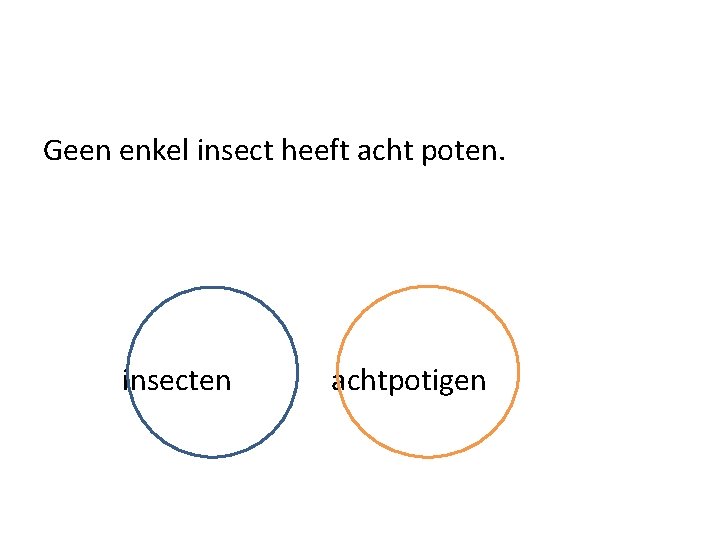 Geen enkel insect heeft acht poten.

insecten

achtpotigen